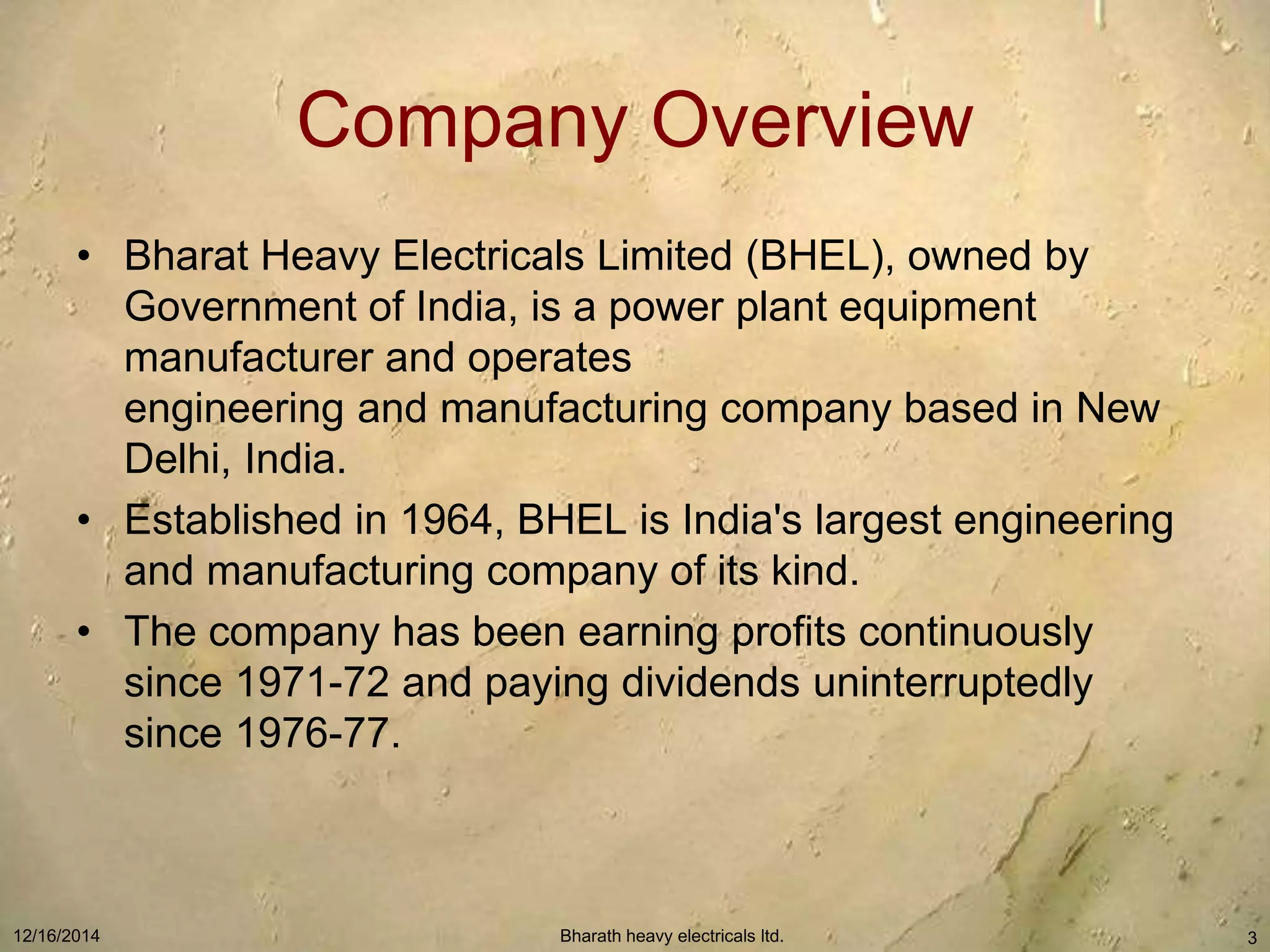 Company Overview

• Bharat Heavy Electricals Limited (BHEL), owned by Government of India, is a power plant equipment manufacturer and operates engineering and manufacturing company based in New Delhi, India.

• Established in 1964, BHEL is India's largest engineering and manufacturing company of its kind.

• The company has been earning profits continuously since 1971-72 and paying dividends uninterruptedly since 1976-77.

12/16/2014 Bharath heavy electricals ltd. 3